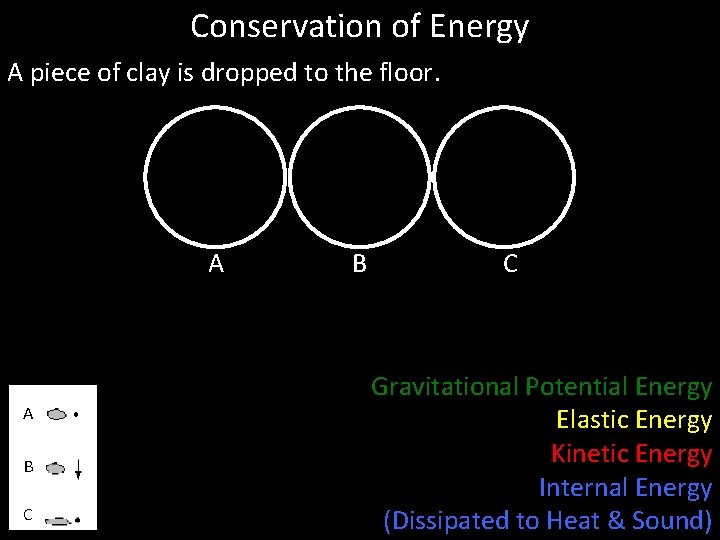 Conservation of Energy

A piece of clay is dropped to the floor.

A

B

C

A

B

C

Gravitational Potential Energy
Elastic Energy
Kinetic Energy
Internal Energy
(Dissipated to Heat & Sound)